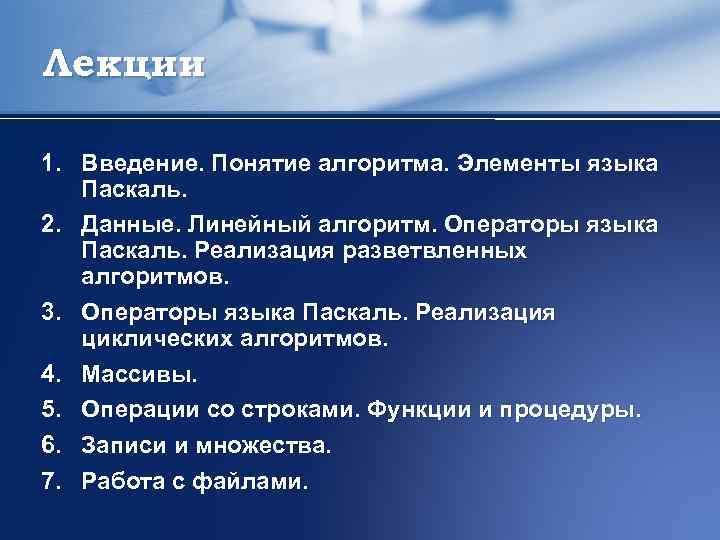 Лекции

1. Введение. Понятие алгоритма. Элементы языка Паскаль.
2. Данные. Линейный алгоритм. Операторы языка Паскаль. Реализация разветвленных алгоритмов.
3. Операторы языка Паскаль. Реализация циклических алгоритмов.
4. Массивы.
5. Операции со строками. Функции и процедуры.
6. Записи и множества.
7. Работа с файлами.